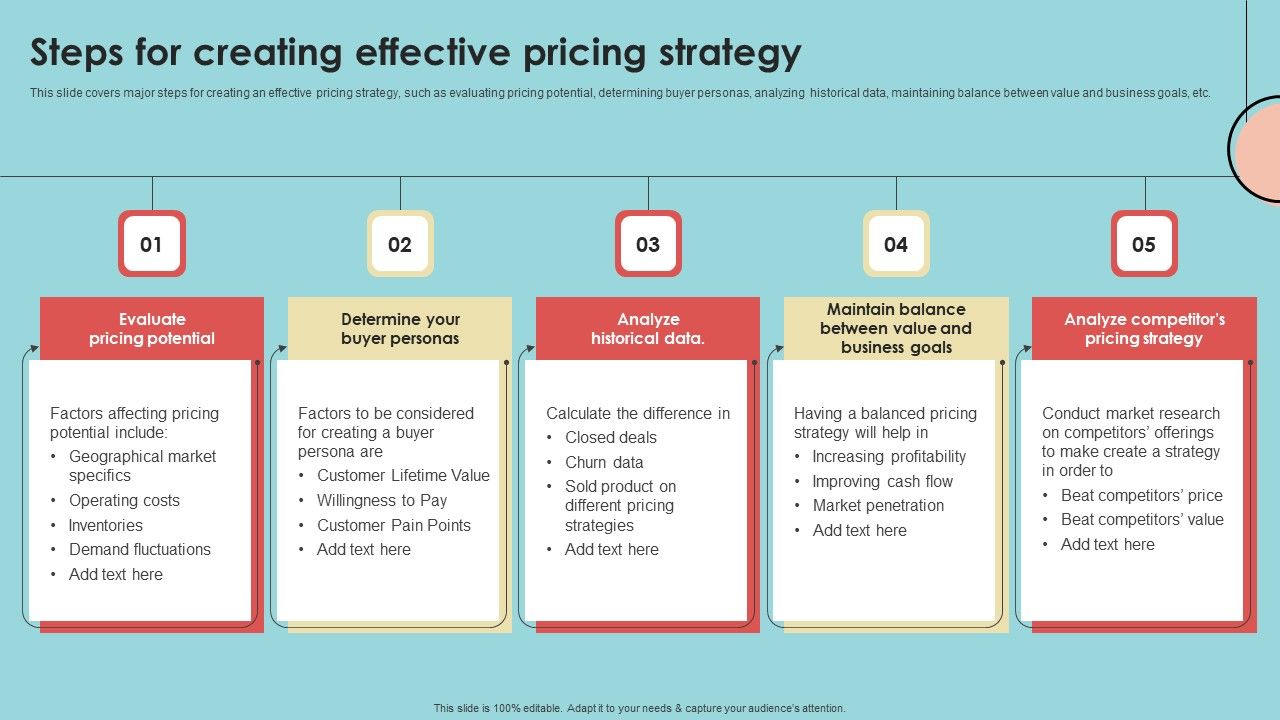 Steps for creating effective pricing strategy

This slide covers major steps for creating an effective pricing strategy, such as evaluating pricing potential, determining buyer personas, analyzing historical data, maintaining balance between value and business goals, etc.

01

Evaluate pricing potential

Factors affecting pricing potential include:
• Geographical market specifics
• Operating costs
• Inventories
• Demand fluctuations
• Add text here

02

Determine your buyer personas

Factors to be considered for creating a buyer persona are
• Customer Lifetime Value
• Willingness to Pay
• Customer Pain Points
• Add text here

03

Analyze historical data.

Calculate the difference in
• Closed deals
• Churn data
• Sold product on different pricing strategies
• Add text here

04

Maintain balance between value and business goals

Having a balanced pricing strategy will help in
• Increasing profitability
• Improving cash flow
• Market penetration
• Add text here

05

Analyze competitor's pricing strategy

Conduct market research on competitors' offerings to make create a strategy in order to
• Beat competitors' price
• Beat competitors' value
• Add text here

This slide is 100% editable. Adapt it to your needs & capture your audience's attention.